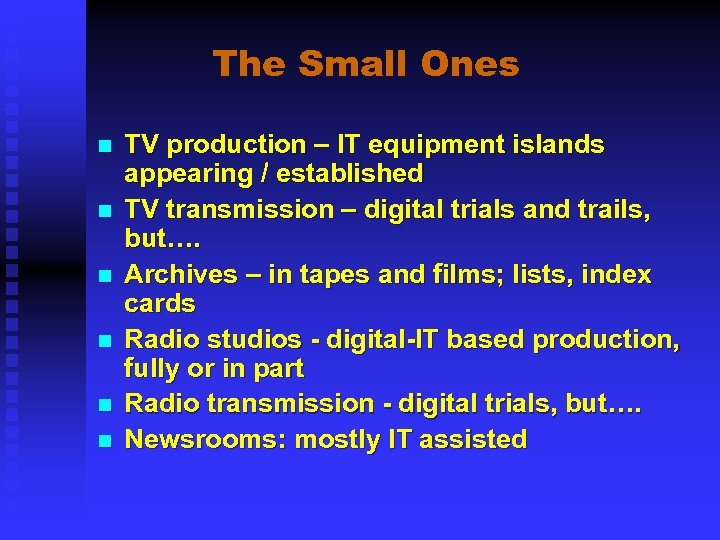 The Small Ones

- TV production – IT equipment islands appearing / established
- TV transmission – digital trials and trails, but….
- Archives – in tapes and films; lists, index cards
- Radio studios - digital-IT based production, fully or in part
- Radio transmission - digital trials, but….
- Newsrooms: mostly IT assisted